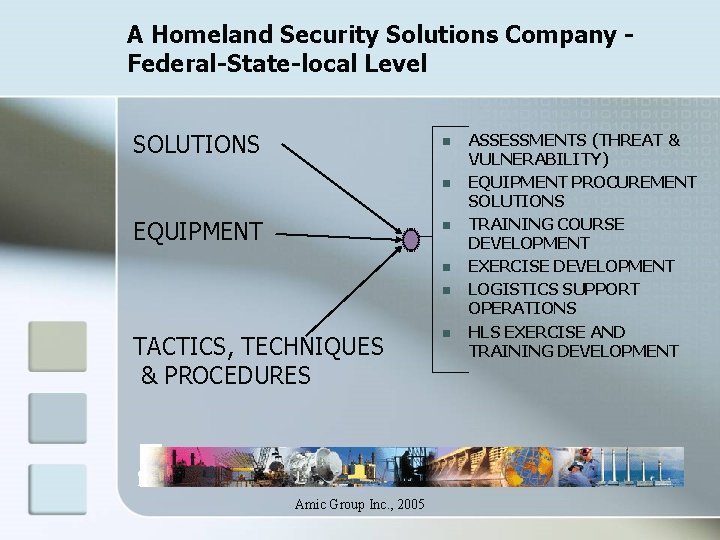 A Homeland Security Solutions Company - Federal-State-local Level

SOLUTIONS

EQUIPMENT

TACTICS, TECHNIQUES & PROCEDURES

- ASSESSMENTS (THREAT & VULNERABILITY)
- EQUIPMENT PROCUREMENT SOLUTIONS
- TRAINING COURSE DEVELOPMENT
- EXERCISE DEVELOPMENT
- LOGISTICS SUPPORT OPERATIONS
- HLS EXERCISE AND TRAINING DEVELOPMENT

Amic Group Inc., 2005